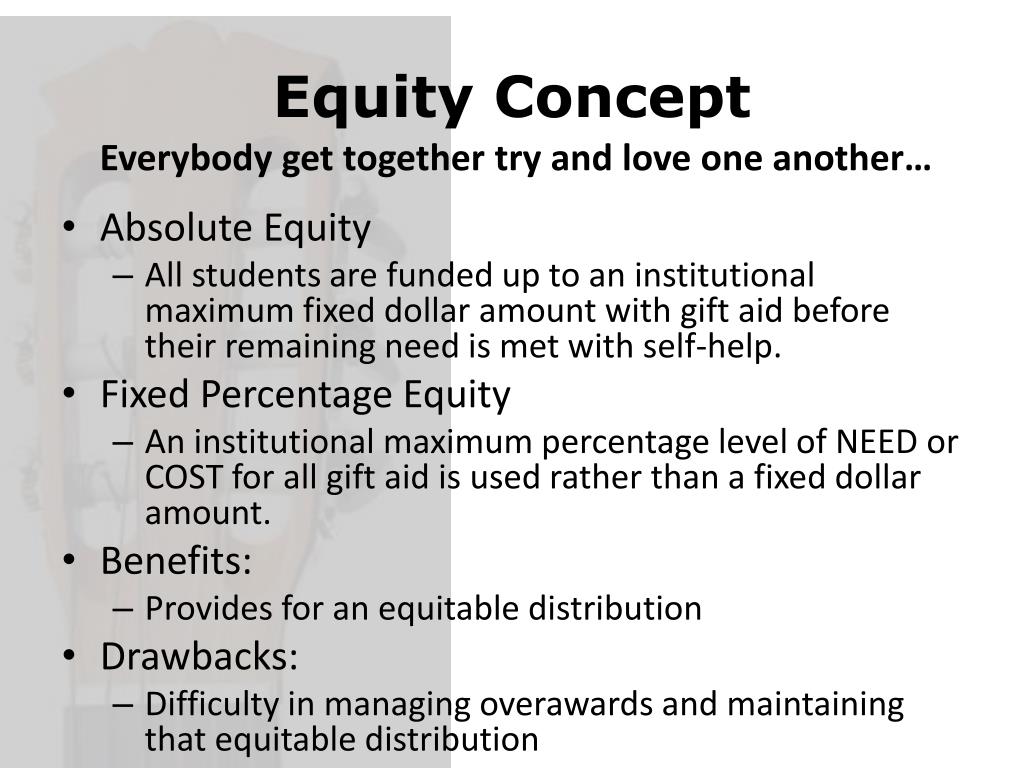 Equity Concept
Everybody get together try and love one another…

• Absolute Equity
– All students are funded up to an institutional maximum fixed dollar amount with gift aid before their remaining need is met with self-help.
• Fixed Percentage Equity
– An institutional maximum percentage level of NEED or COST for all gift aid is used rather than a fixed dollar amount.
• Benefits:
– Provides for an equitable distribution
• Drawbacks:
– Difficulty in managing overawards and maintaining that equitable distribution